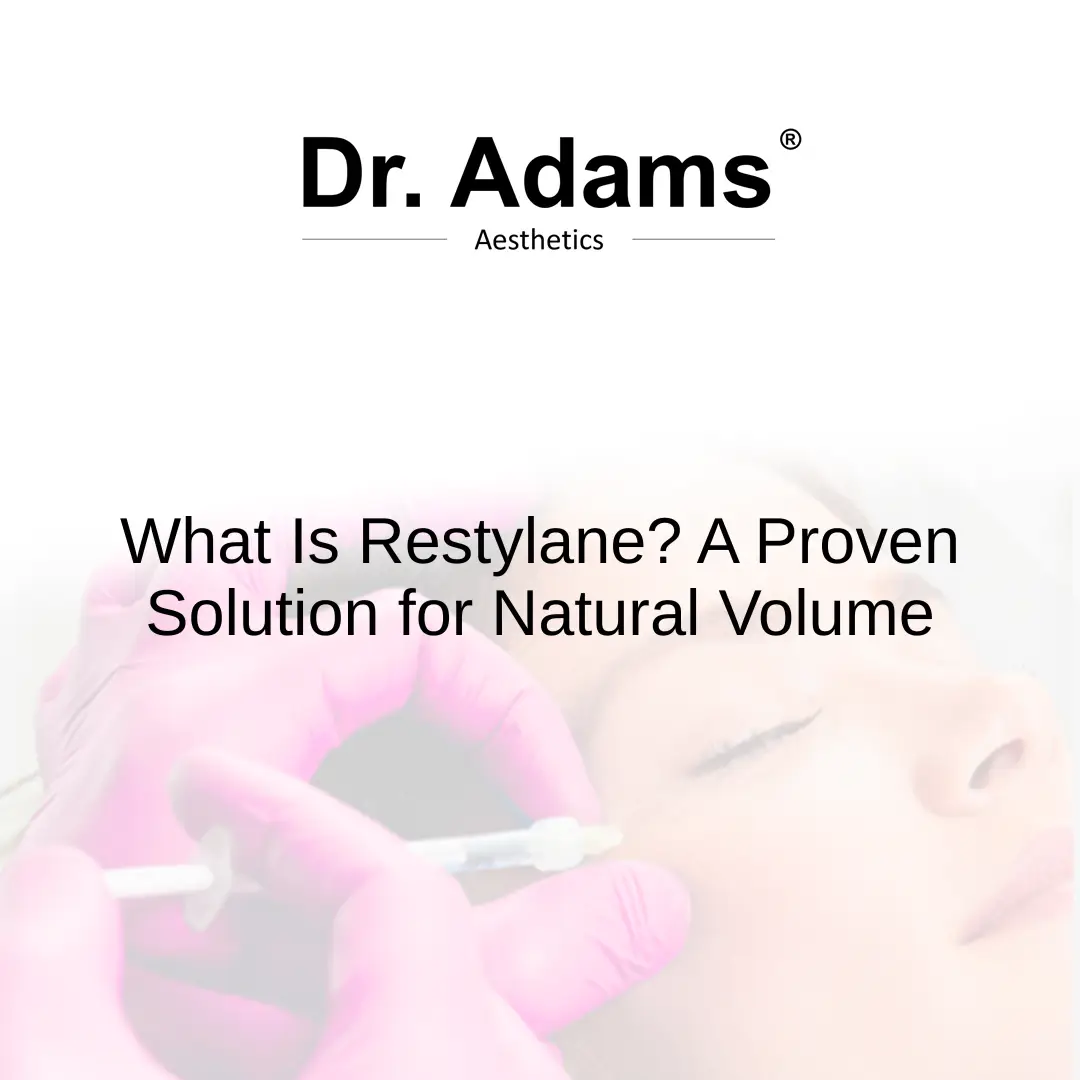 Dr. Adams®
Aesthetics

What Is Restylane? A Proven Solution for Natural Volume